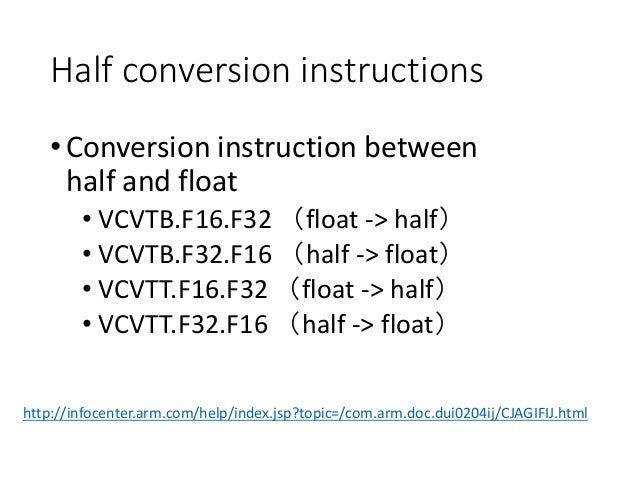 Half conversion instructions

• Conversion instruction between half and float
  • VCVTB.F16.F32 （float -> half）
  • VCVTB.F32.F16 （half -> float）
  • VCVTT.F16.F32 （float -> half）
  • VCVTT.F32.F16 （half -> float）

http://infocenter.arm.com/help/index.jsp?topic=/com.arm.doc.dui0204ij/CJAGIFIJ.html